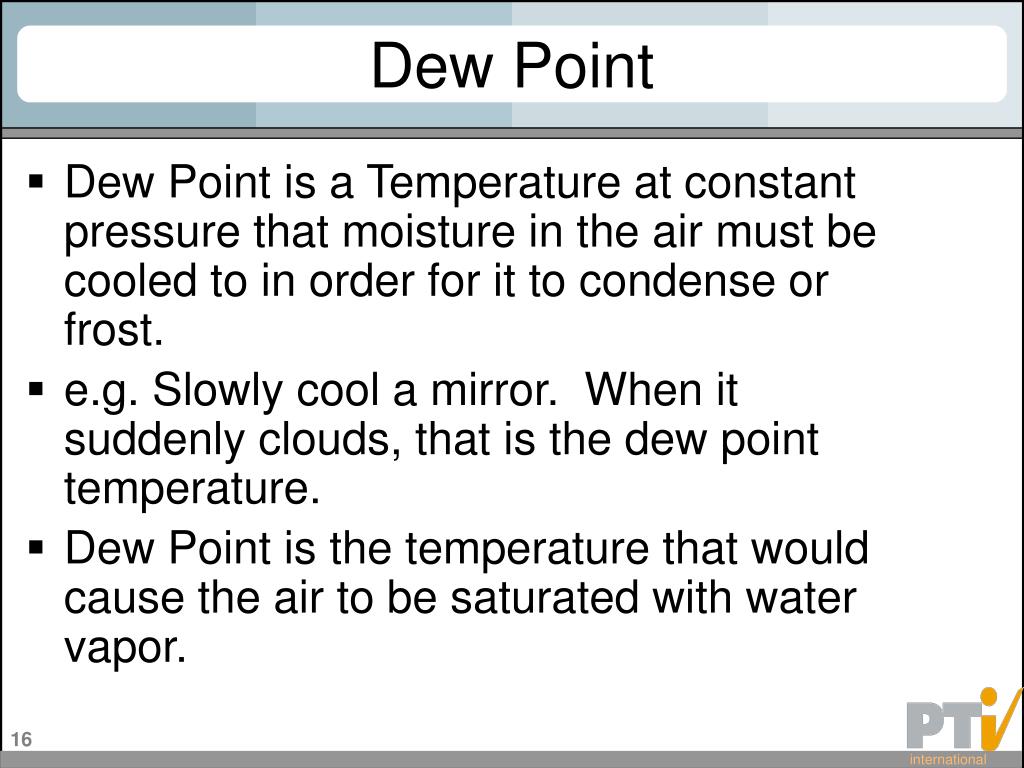 Dew Point

▪ Dew Point is a Temperature at constant pressure that moisture in the air must be cooled to in order for it to condense or frost.
▪ e.g. Slowly cool a mirror. When it suddenly clouds, that is the dew point temperature.
▪ Dew Point is the temperature that would cause the air to be saturated with water vapor.

16

PTi
international